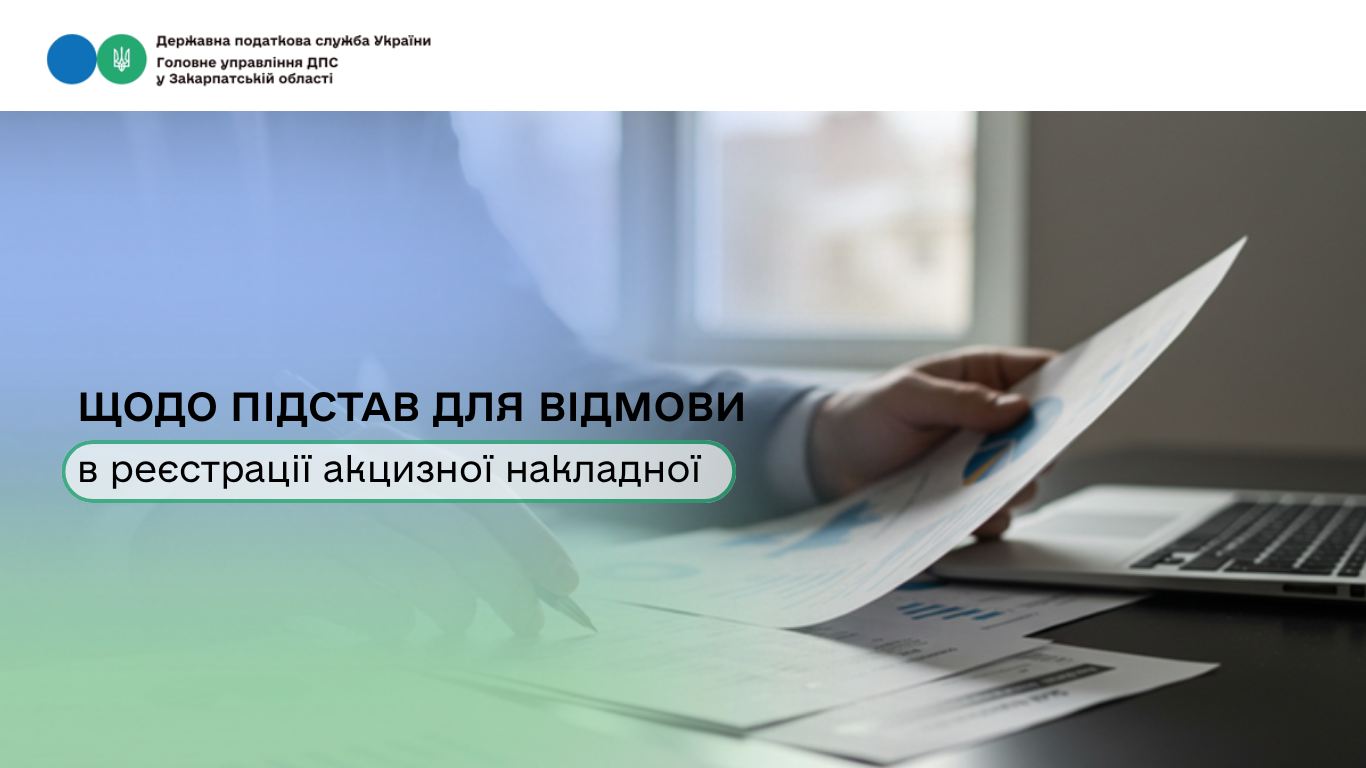 Державна податкова служба України
Головне управління ДПС
у Закарпатській області

ЩОДО ПІДСТАВ ДЛЯ ВІДМОВИ
в реєстрації акцизної накладної